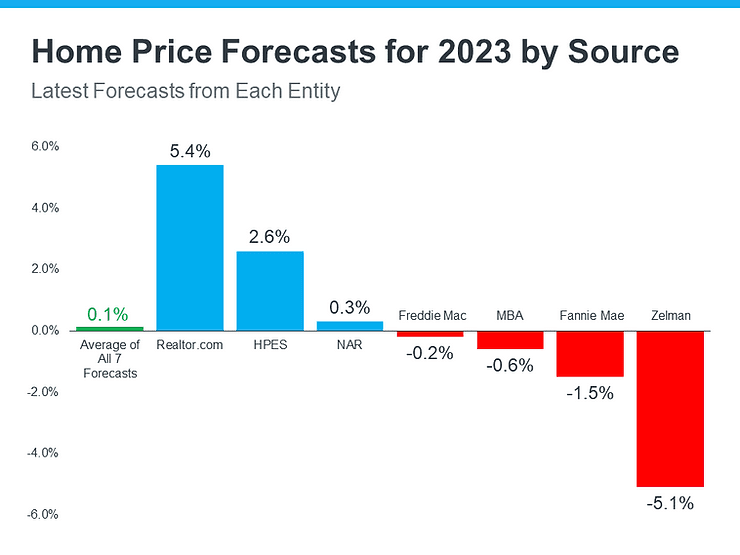 Home Price Forecasts for 2023 by Source

Latest Forecasts from Each Entity

6.0%
4.0%
2.0%
0.0%
-2.0%
-4.0%
-6.0%

0.1%
Average of All 7 Forecasts

5.4%
Realtor.com

2.6%
HPES

0.3%
NAR

Freddie Mac
-0.2%

MBA
-0.6%

Fannie Mae
-1.5%

Zelman
-5.1%